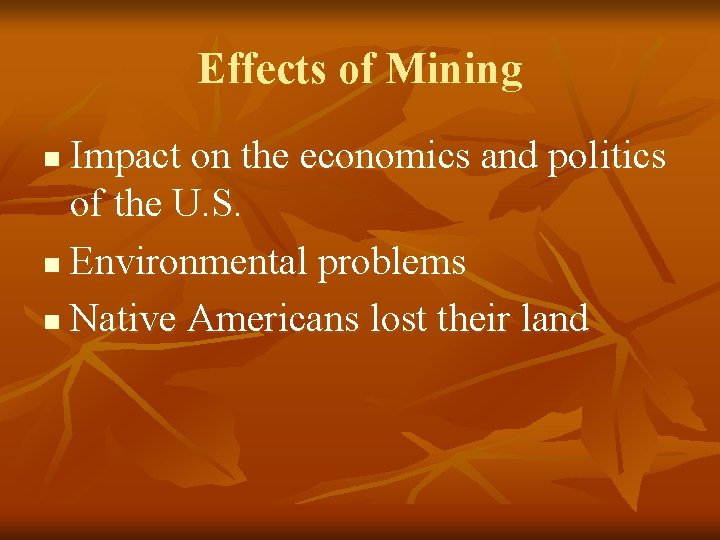 Effects of Mining

- Impact on the economics and politics of the U.S.
- Environmental problems
- Native Americans lost their land